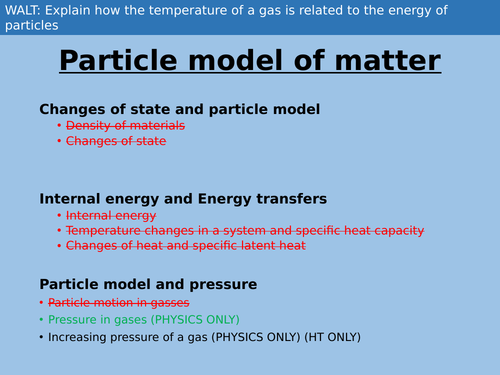 WALT: Explain how the temperature of a gas is related to the energy of particles

Particle model of matter

Changes of state and particle model
• Density of materials
• Changes of state

Internal energy and Energy transfers
• Internal energy
• Temperature changes in a system and specific heat capacity
• Changes of heat and specific latent heat

Particle model and pressure
• Particle motion in gasses
• Pressure in gases (PHYSICS ONLY)
• Increasing pressure of a gas (PHYSICS ONLY) (HT ONLY)